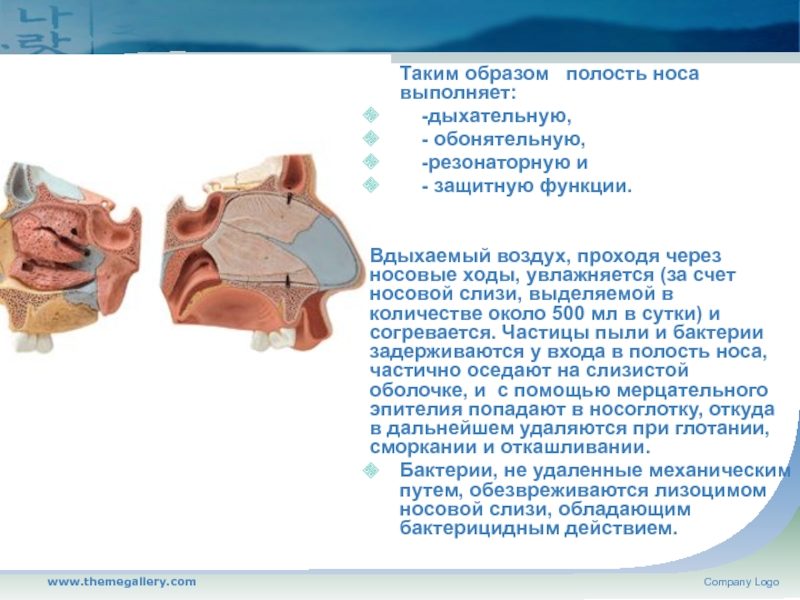 Таким образом полость носа выполняет:

-дыхательную,

- обонятельную,

-резонаторную и

- защитную функции.

Вдыхаемый воздух, проходя через носовые ходы, увлажняется (за счет носовой слизи, выделяемой в количестве около 500 мл в сутки) и согревается. Частицы пыли и бактерии задерживаются у входа в полость носа, частично оседают на слизистой оболочке, и с помощью мерцательного эпителия попадают в носоглотку, откуда в дальнейшем удаляются при глотании, сморкании и откашливании.

Бактерии, не удаленные механическим путем, обезвреживаются лизоцимом носовой слизи, обладающим бактерицидным действием.

www.themegallery.com

Company Logo